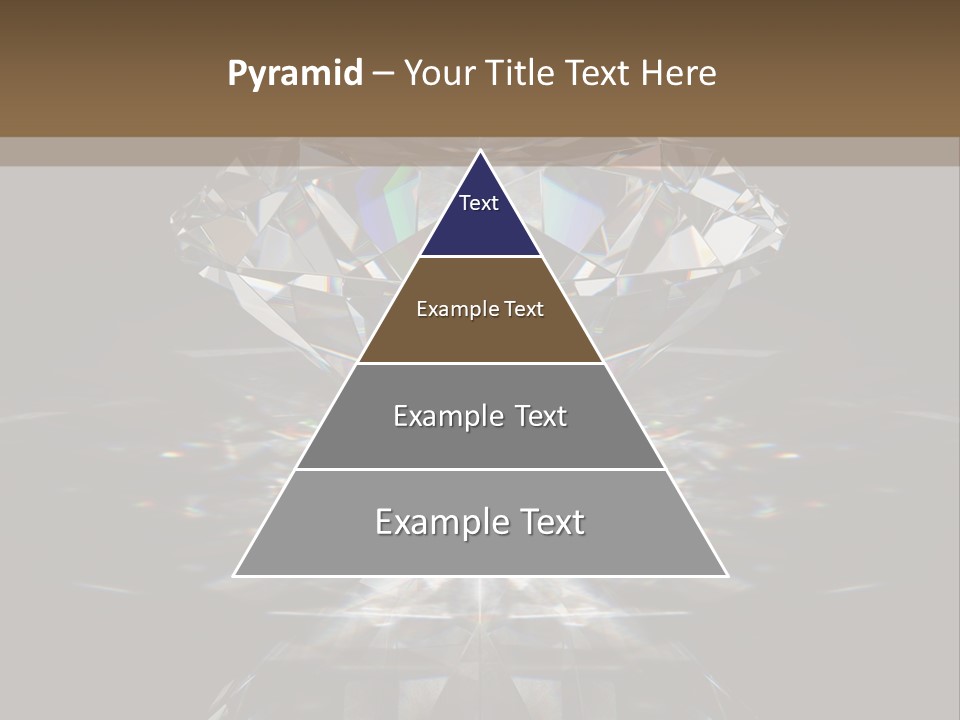 Pyramid – Your Title Text Here

Text

Example Text

Example Text

Example Text